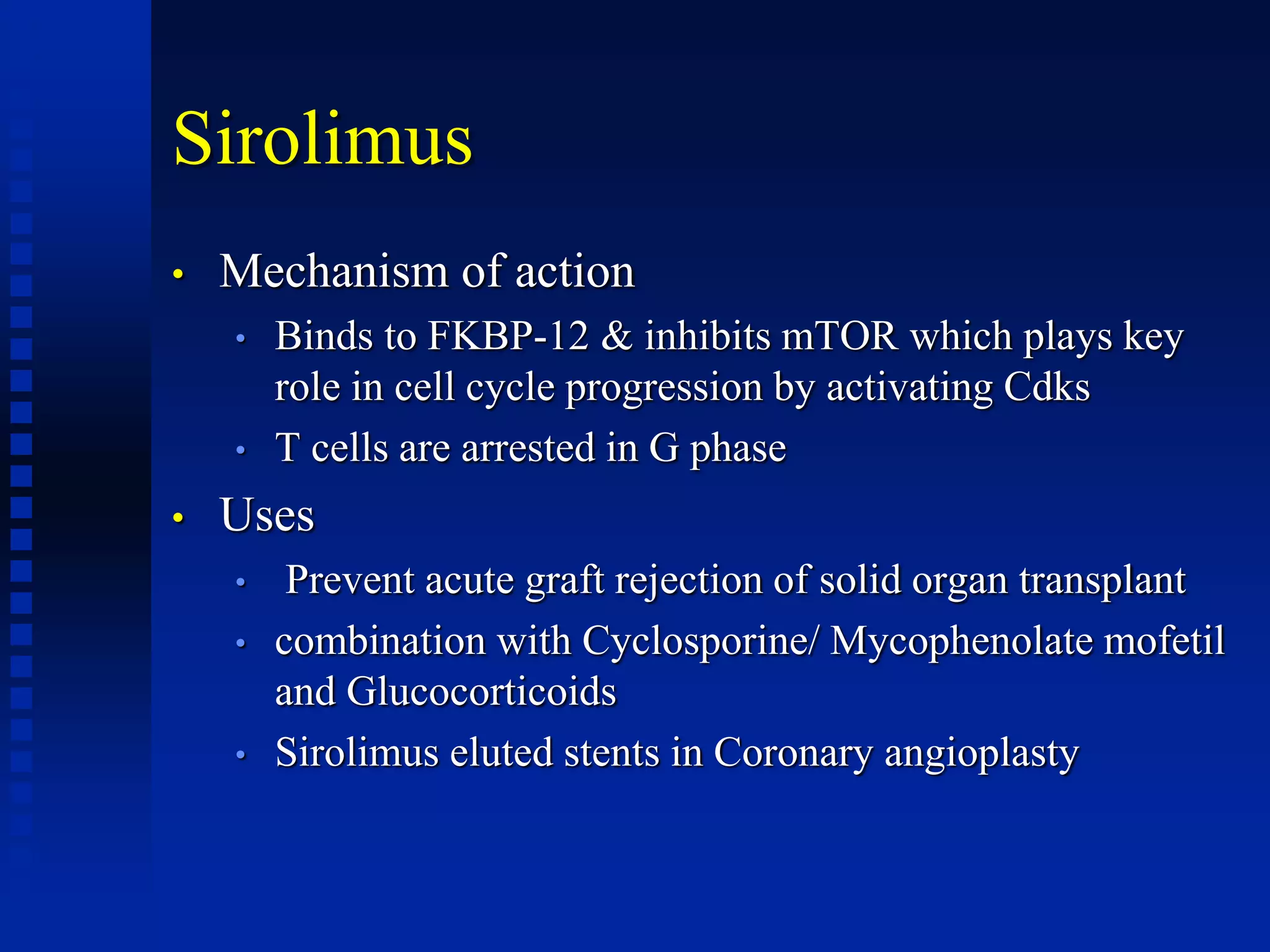 Sirolimus

• Mechanism of action
• Binds to FKBP-12 & inhibits mTOR which plays key role in cell cycle progression by activating Cdks
• T cells are arrested in G phase
• Uses
• Prevent acute graft rejection of solid organ transplant
• combination with Cyclosporine/ Mycophenolate mofetil and Glucocorticoids
• Sirolimus eluted stents in Coronary angioplasty